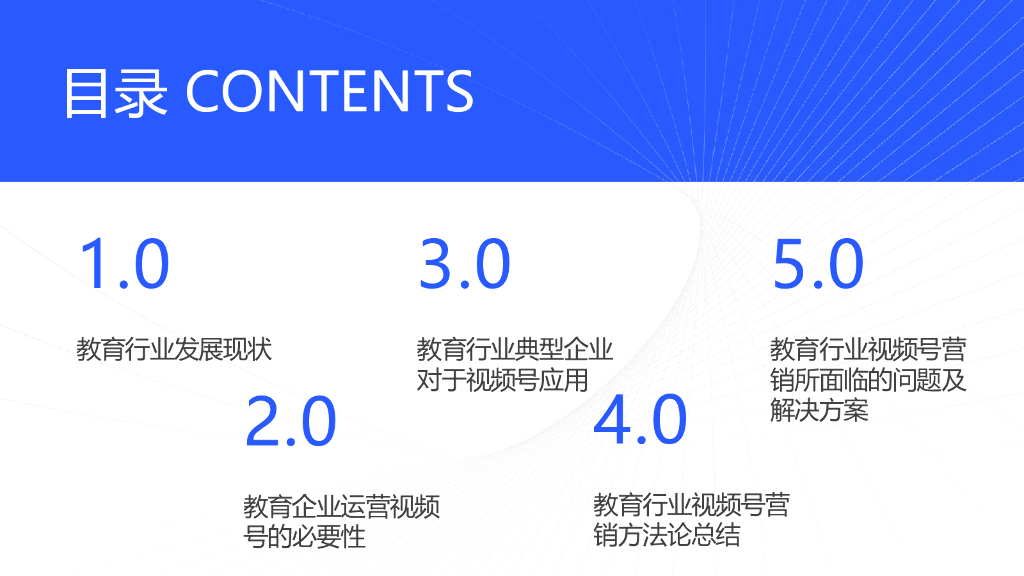 目录 CONTENTS

1.0

教育行业发展现状

2.0

教育企业运营视频号的必要性

3.0

教育行业典型企业对于视频号应用

4.0

教育行业视频号营销方法论总结

5.0

教育行业视频号营销所面临的问题及解决方案